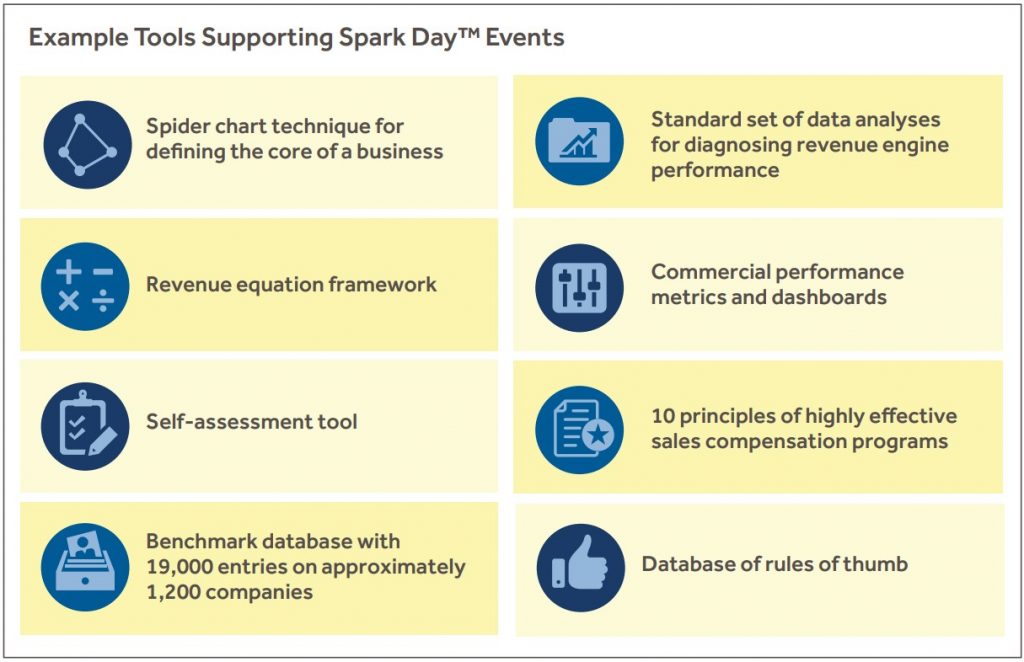 Example Tools Supporting Spark Day™ Events

Spider chart technique for defining the core of a business

Revenue equation framework

Self-assessment tool

Benchmark database with 19,000 entries on approximately 1,200 companies

Standard set of data analyses for diagnosing revenue engine performance

Commercial performance metrics and dashboards

10 principles of highly effective sales compensation programs

Database of rules of thumb